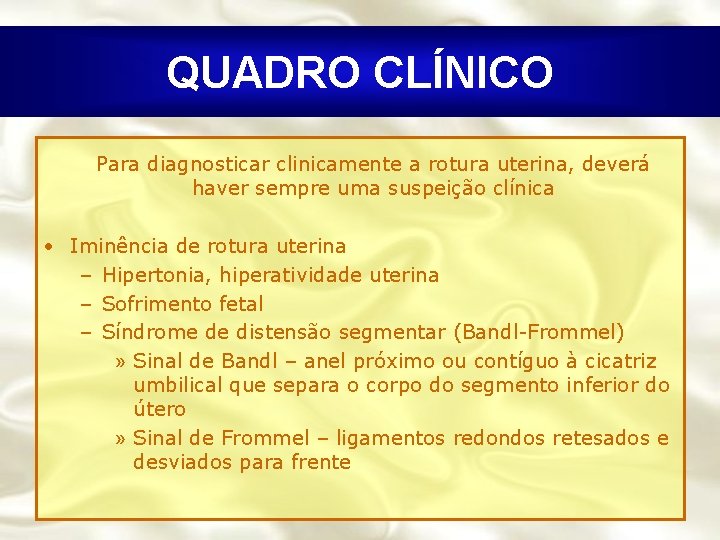 QUADRO CLÍNICO

Para diagnosticar clinicamente a rotura uterina, deverá haver sempre uma suspeição clínica

• Iminência de rotura uterina
– Hipertonia, hiperatividade uterina
– Sofrimento fetal
– Síndrome de distensão segmentar (Bandl-Frommel)
» Sinal de Bandl – anel próximo ou contíguo à cicatriz umbilical que separa o corpo do segmento inferior do útero
» Sinal de Frommel – ligamentos redondos retesados e desviados para frente